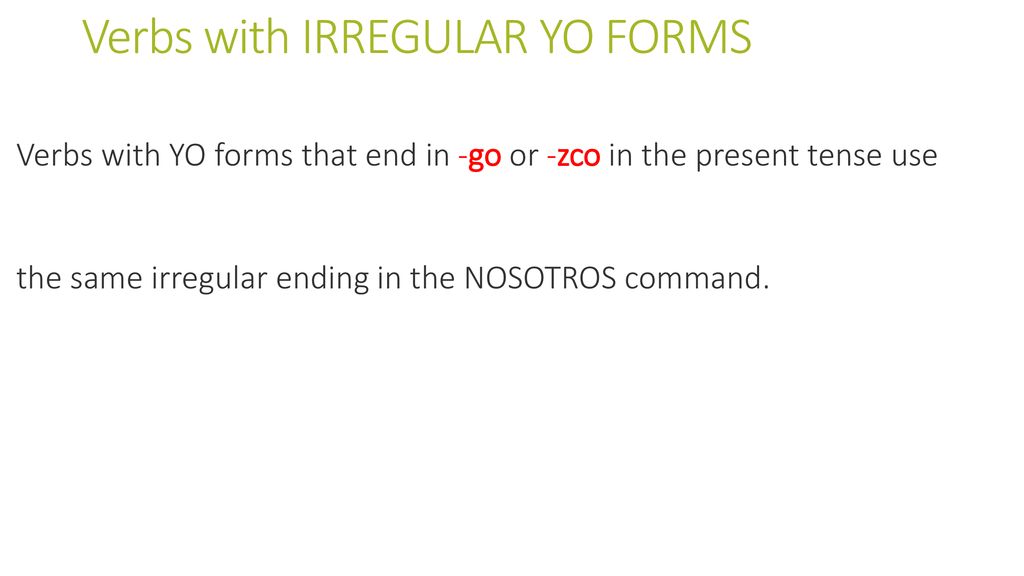 Verbs with IRREGULAR YO FORMS

Verbs with YO forms that end in -go or -zco in the present tense use

the same irregular ending in the NOSOTROS command.